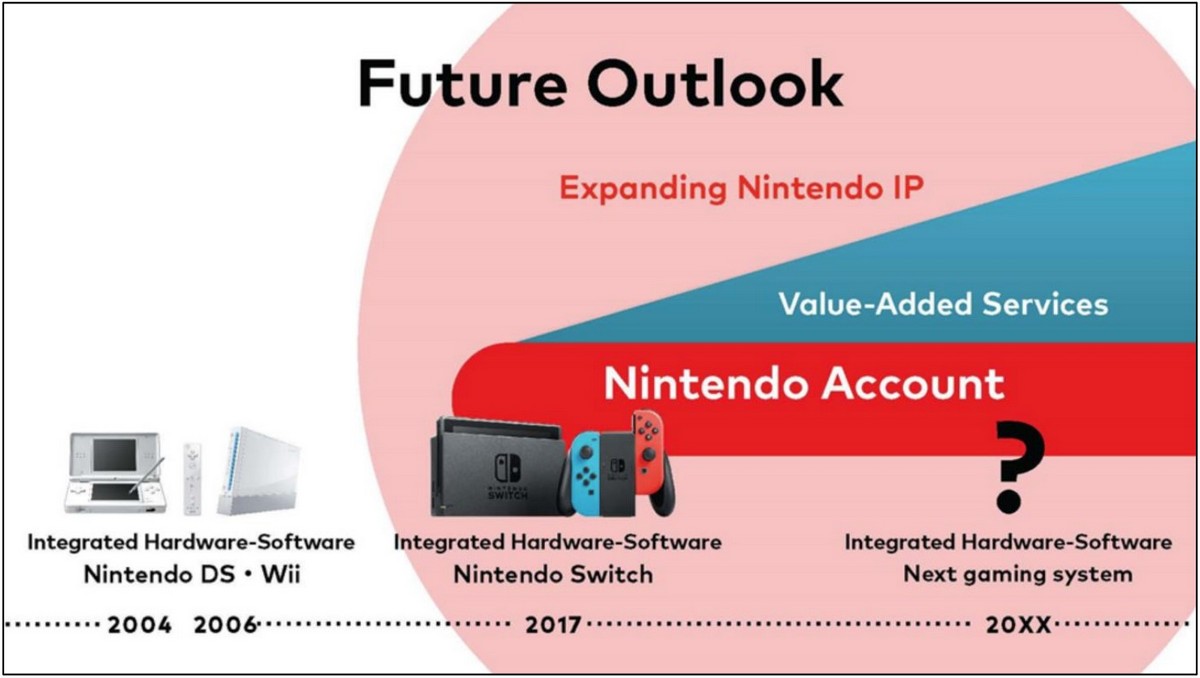 Future Outlook

Expanding Nintendo IP

Value-Added Services

Nintendo Account

NINTENDO SWITCH

?

Integrated Hardware-Software
Nintendo DS • Wii

Integrated Hardware-Software
Nintendo Switch

Integrated Hardware-Software
Next gaming system

2004 2006 2017 20XX